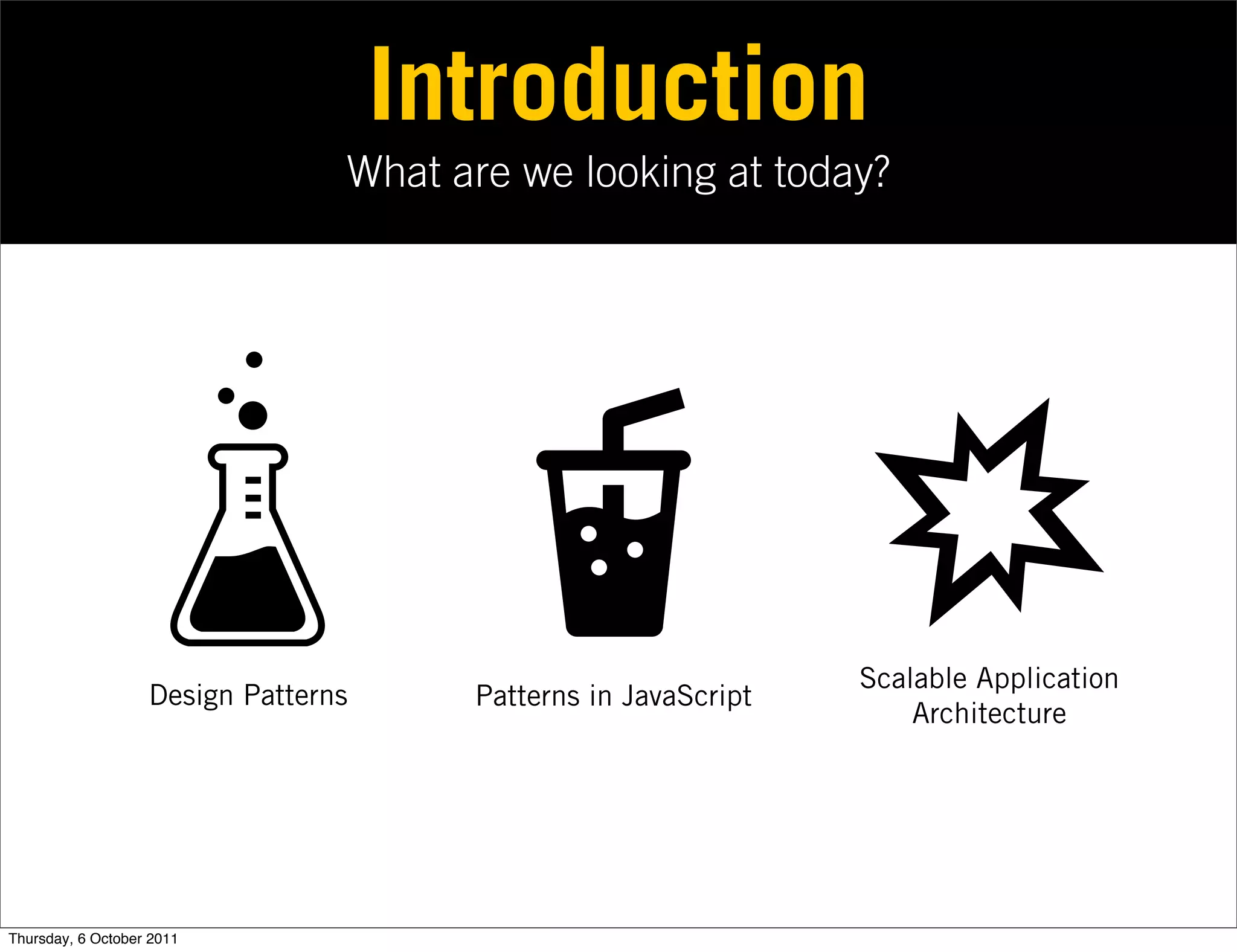 Introduction

What are we looking at today?

Design Patterns

Patterns in JavaScript

Scalable Application Architecture

Thursday, 6 October 2011